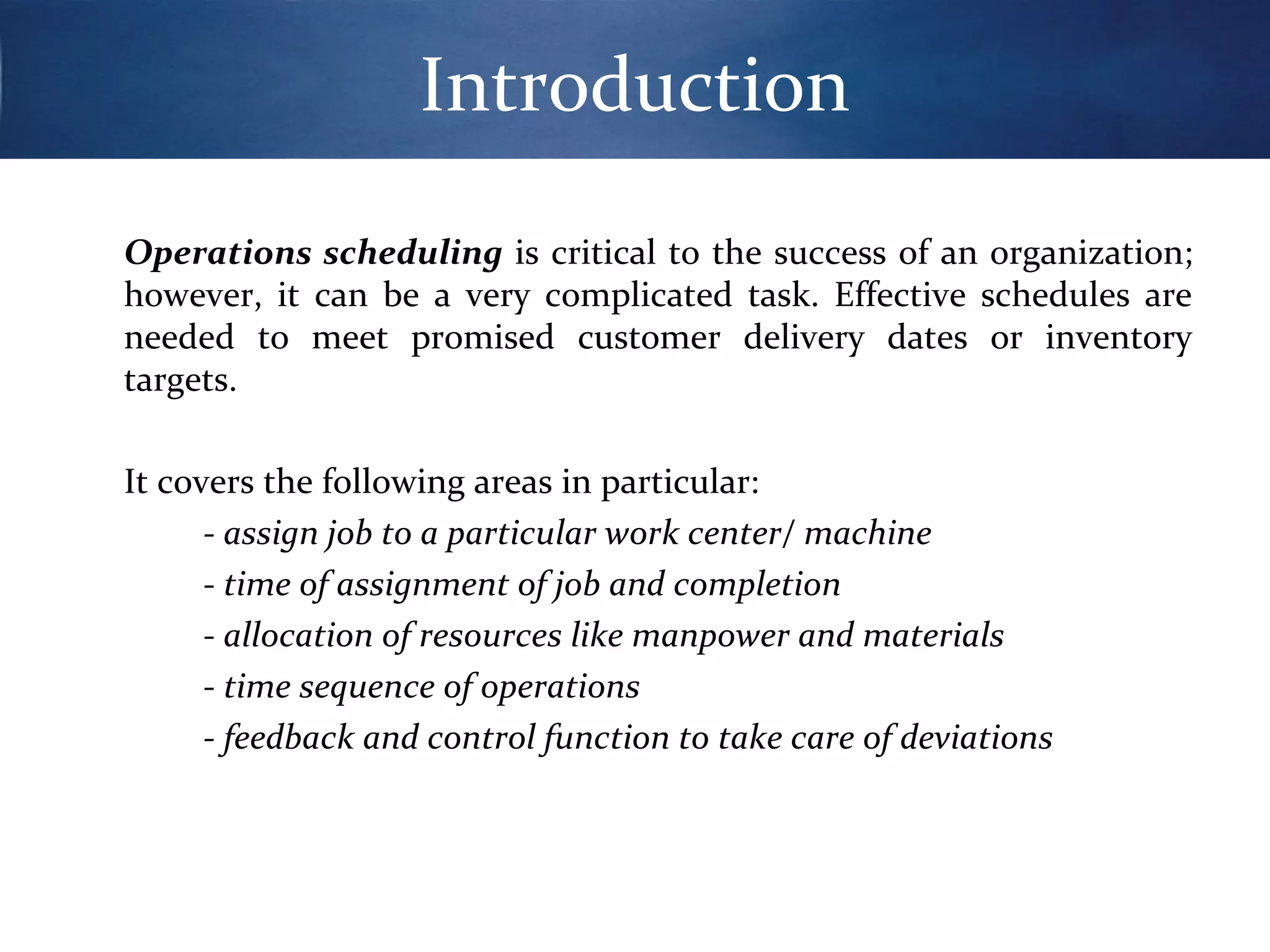 Introduction

Operations scheduling is critical to the success of an organization; however, it can be a very complicated task. Effective schedules are needed to meet promised customer delivery dates or inventory targets.

It covers the following areas in particular:

- assign job to a particular work center/ machine
- time of assignment of job and completion
- allocation of resources like manpower and materials
- time sequence of operations
- feedback and control function to take care of deviations